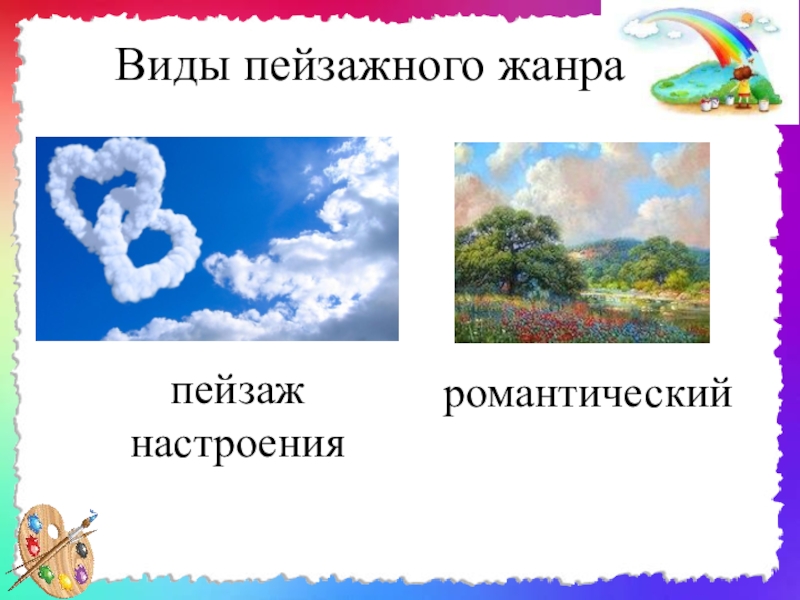 Виды пейзажного жанра

пейзаж настроения

романтический